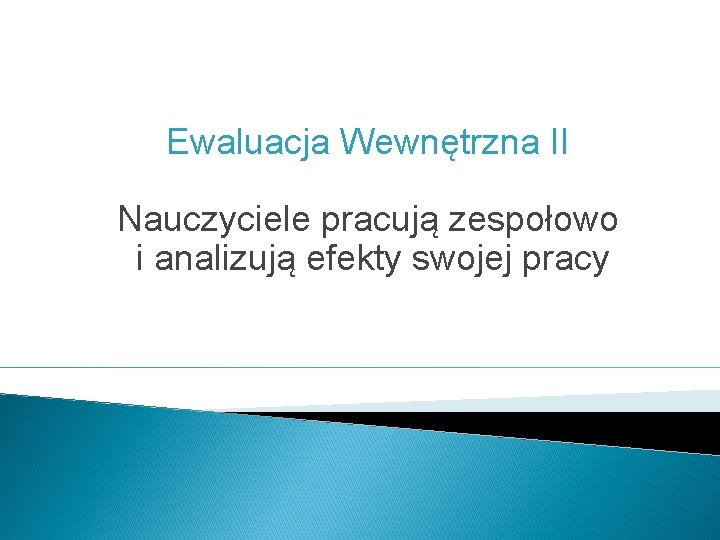 Ewaluacja Wewnętrzna II

Nauczyciele pracują zespołowo i analizują efekty swojej pracy